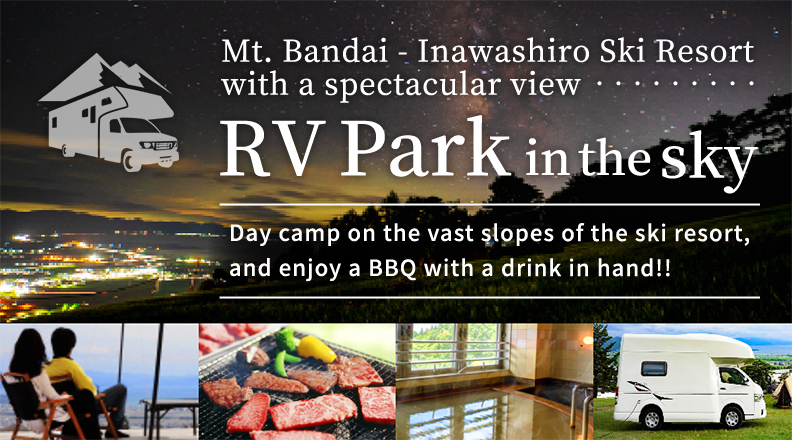 Mt. Bandai - Inawashiro Ski Resort with a spectacular view

RV Park in the sky

Day camp on the vast slopes of the ski resort, and enjoy a BBQ with a drink in hand!!